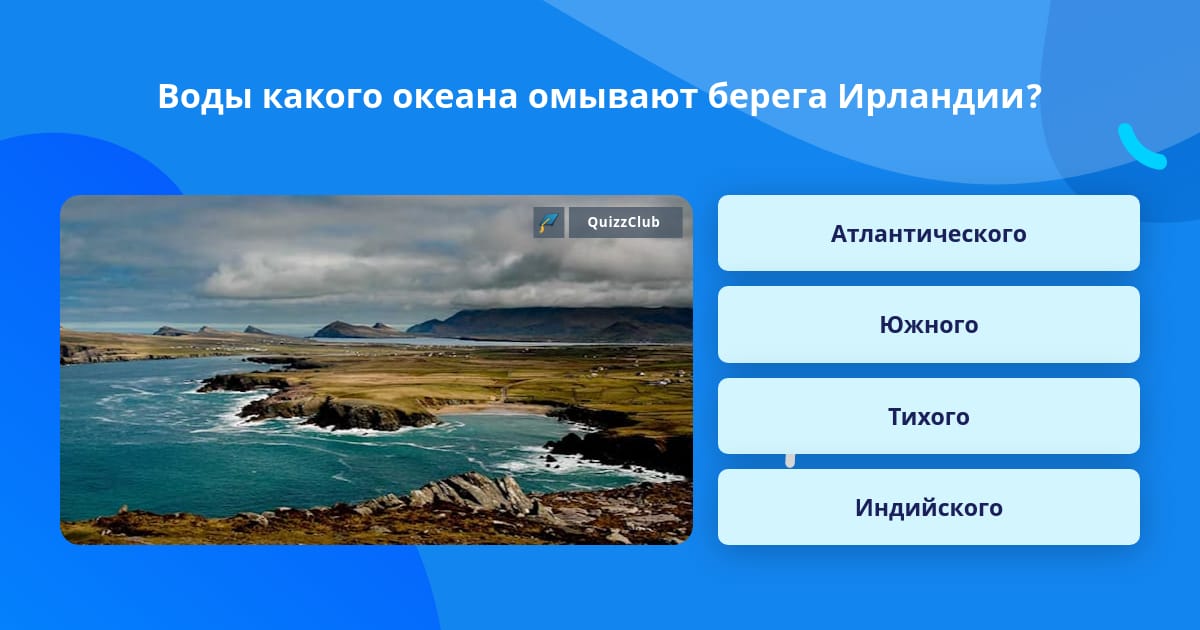 Воды какого океана омывают берега Ирландии?

QuizzClub

Атлантического

Южного

Тихого

Индийского